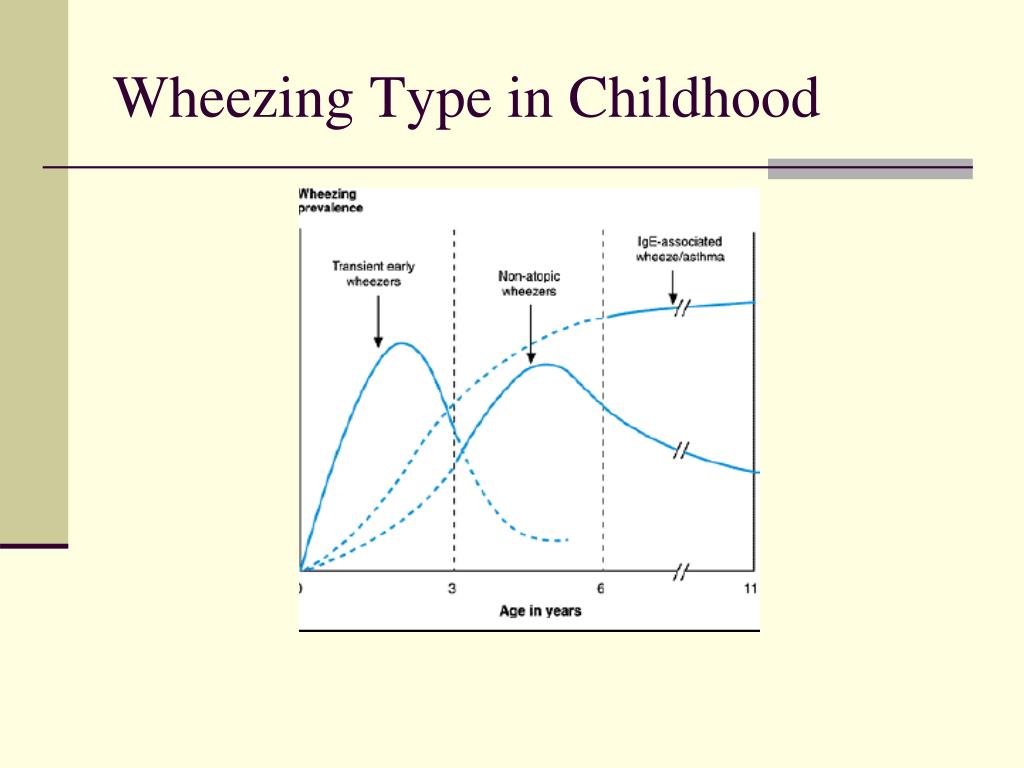 Wheezing Type in Childhood

Wheezing prevalence

Transient early wheezers

Non-atopic wheezers

IgE-associated wheeze/asthma

0

3

6

11

Age in years